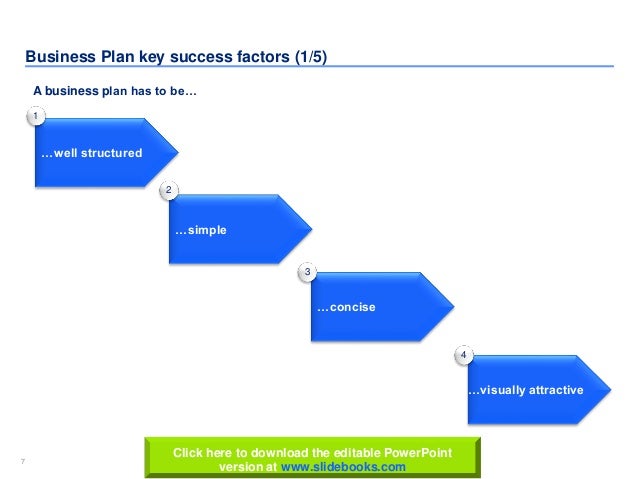 Business Plan key success factors (1/5)

A business plan has to be…

1

…well structured

2

…simple

3

…concise

4

…visually attractive

7

Click here to download the editable PowerPoint version at www.slidebooks.com